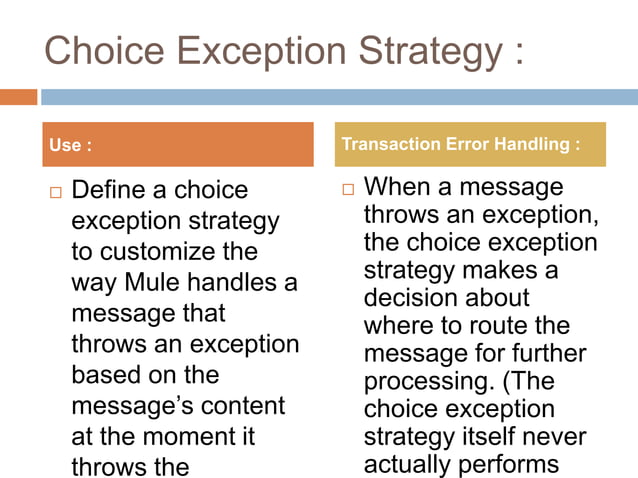 Choice Exception Strategy :

Use :

□ Define a choice exception strategy to customize the way Mule handles a message that throws an exception based on the message's content at the moment it throws the

Transaction Error Handling :

□ When a message throws an exception, the choice exception strategy makes a decision about where to route the message for further processing. (The choice exception strategy itself never actually performs